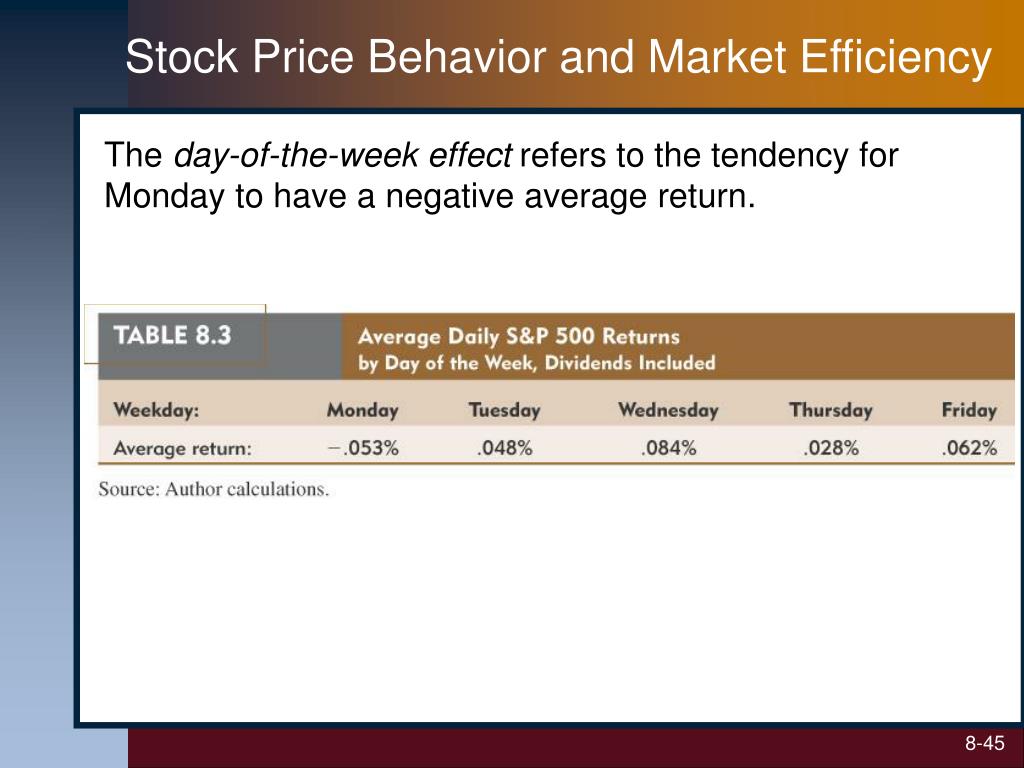 Stock Price Behavior and Market Efficiency

The day-of-the-week effect refers to the tendency for Monday to have a negative average return.

TABLE 8.3

Average Daily S&P 500 Returns by Day of the Week, Dividends Included

| Weekday: | Monday | Tuesday | Wednesday | Thursday | Friday |
|---|---|---|---|---|---|
| Average return: | −.053% | .048% | .084% | .028% | .062% |

Source: Author calculations.

8-45